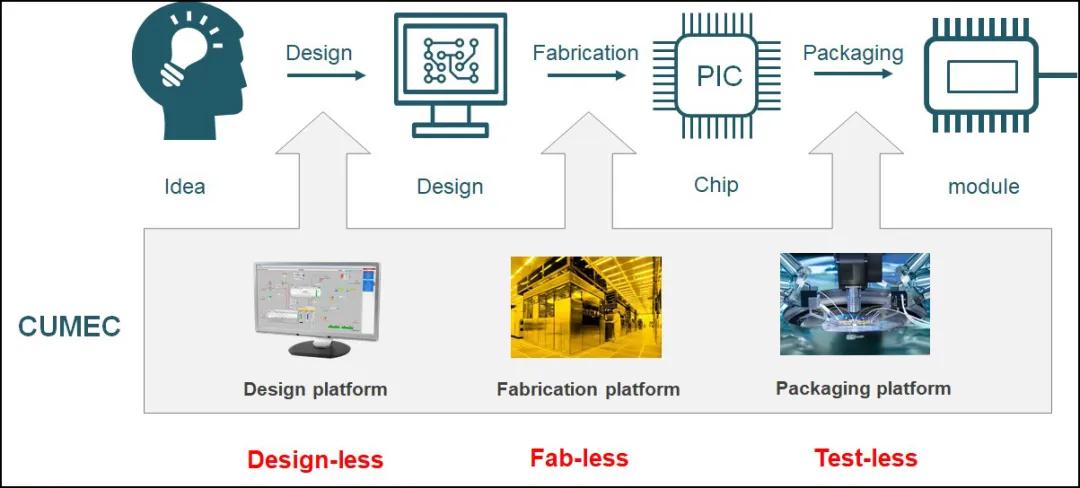 Design

Fabrication

PIC

Packaging

Idea

Design

Chip

module

CUMEC

Design platform

Fabrication platform

Packaging platform

Design-less

Fab-less

Test-less